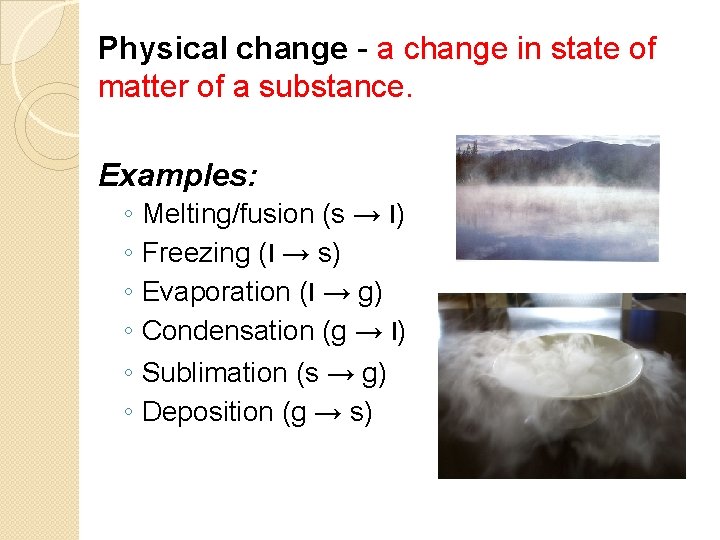 Physical change - a change in state of matter of a substance.

Examples:

◦ Melting/fusion (s → l)
◦ Freezing (l → s)
◦ Evaporation (l → g)
◦ Condensation (g → l)
◦ Sublimation (s → g)
◦ Deposition (g → s)